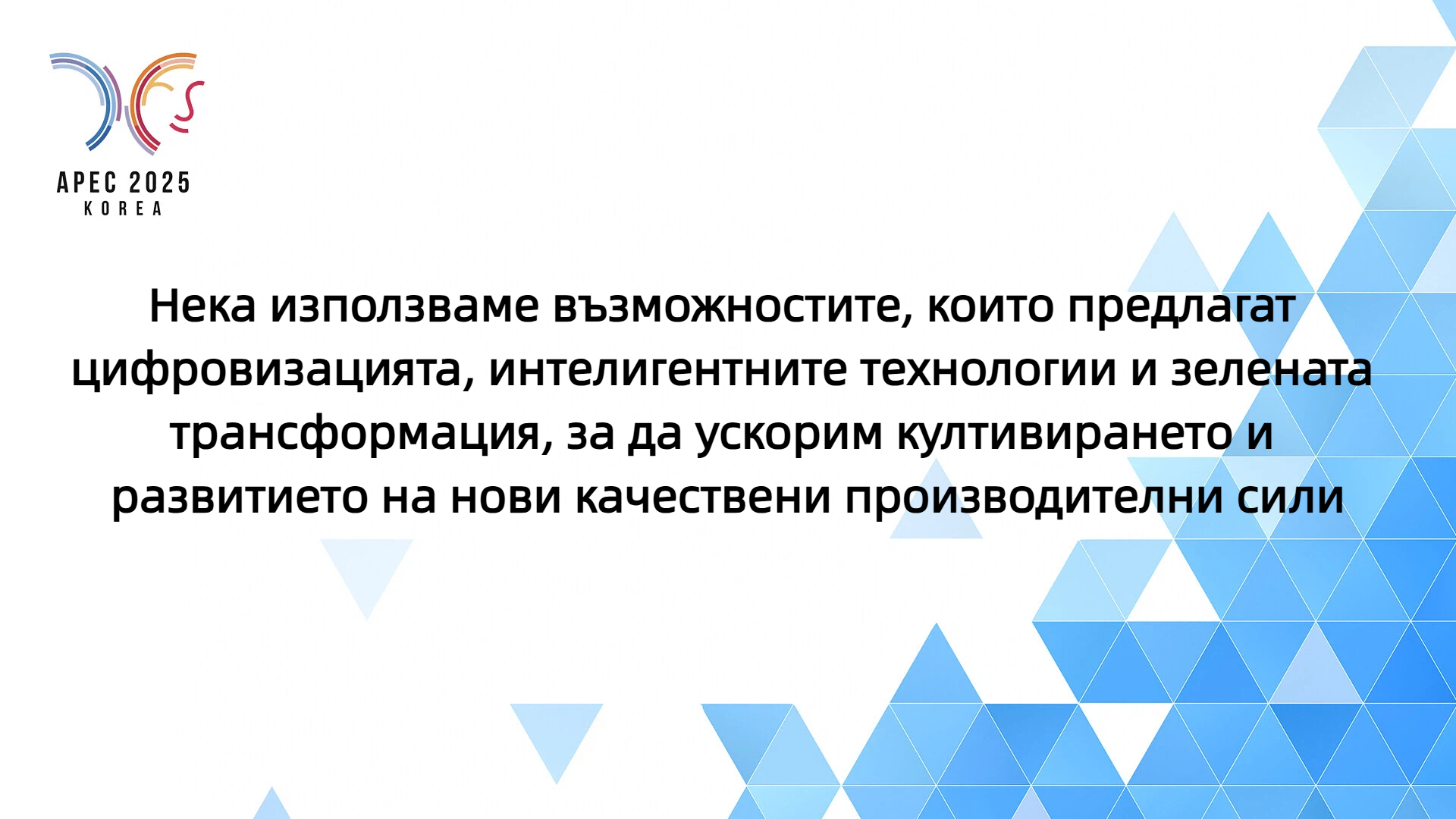 APEC 2025
KOREA

Нека използваме възможностите, които предлагат цифровизацията, интелигентните технологии и зелената трансформация, за да ускорим култивирането и развитието на нови качествени производителни сили